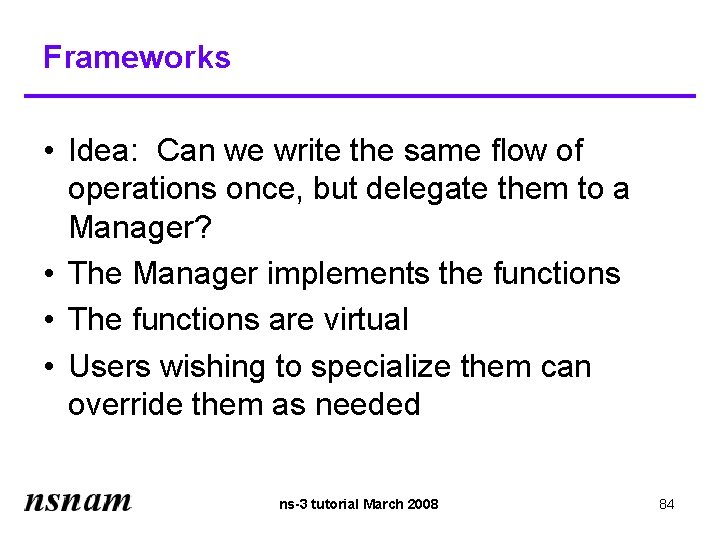 Frameworks

• Idea: Can we write the same flow of operations once, but delegate them to a Manager?
• The Manager implements the functions
• The functions are virtual
• Users wishing to specialize them can override them as needed

nsnam

ns-3 tutorial March 2008

84